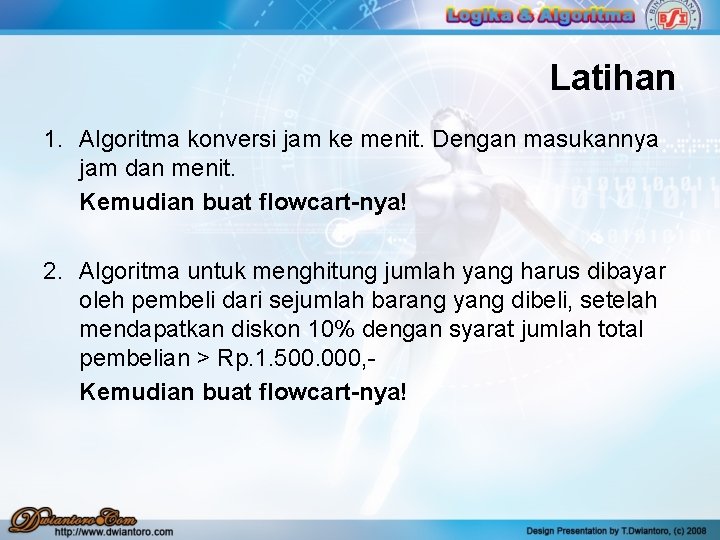 Logika & Algoritma

BSI

Latihan

1. Algoritma konversi jam ke menit. Dengan masukannya jam dan menit.

Kemudian buat flowcart-nya!

2. Algoritma untuk menghitung jumlah yang harus dibayar oleh pembeli dari sejumlah barang yang dibeli, setelah mendapatkan diskon 10% dengan syarat jumlah total pembelian > Rp.1.500.000,-

Kemudian buat flowcart-nya!

Dwiantoro.Com
http://www.dwiantoro.com

Design Presentation by T.Dwiantoro, (c) 2008